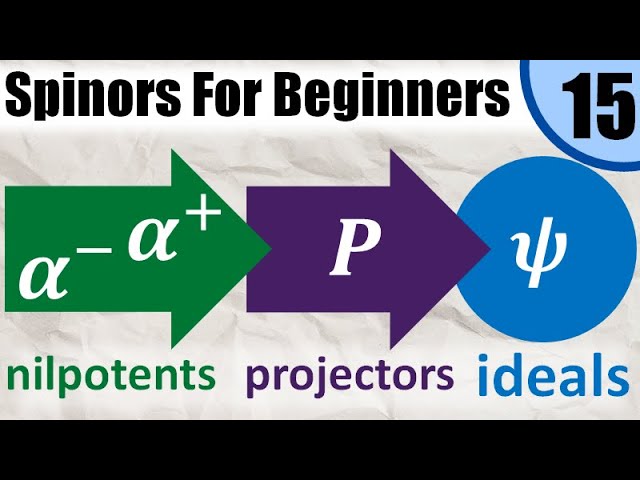 Spinors For Beginners 15

$\alpha^-$ $\alpha^+$

$P$

$\psi$

nilpotents projectors ideals